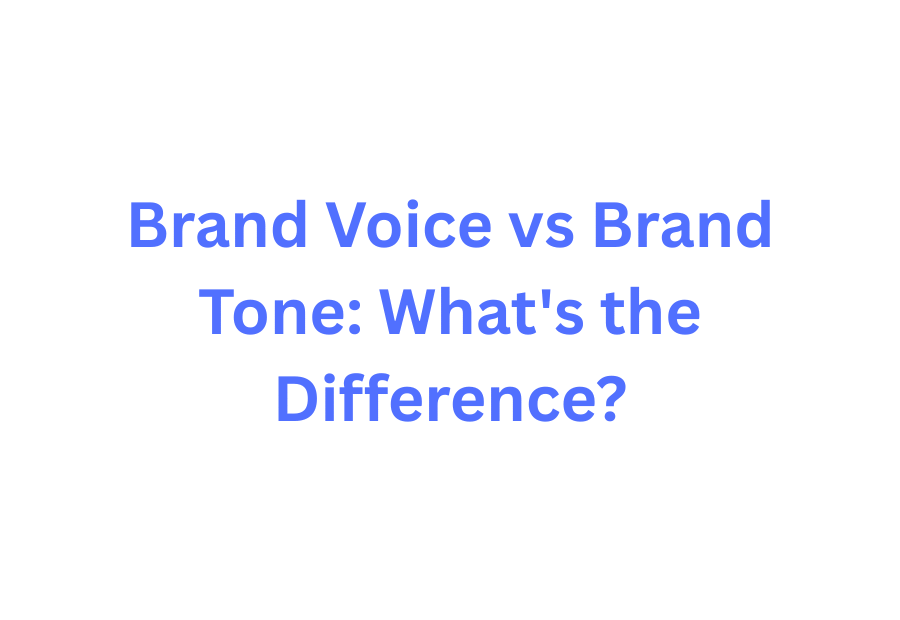 Brand Voice vs Brand Tone: What's the Difference?